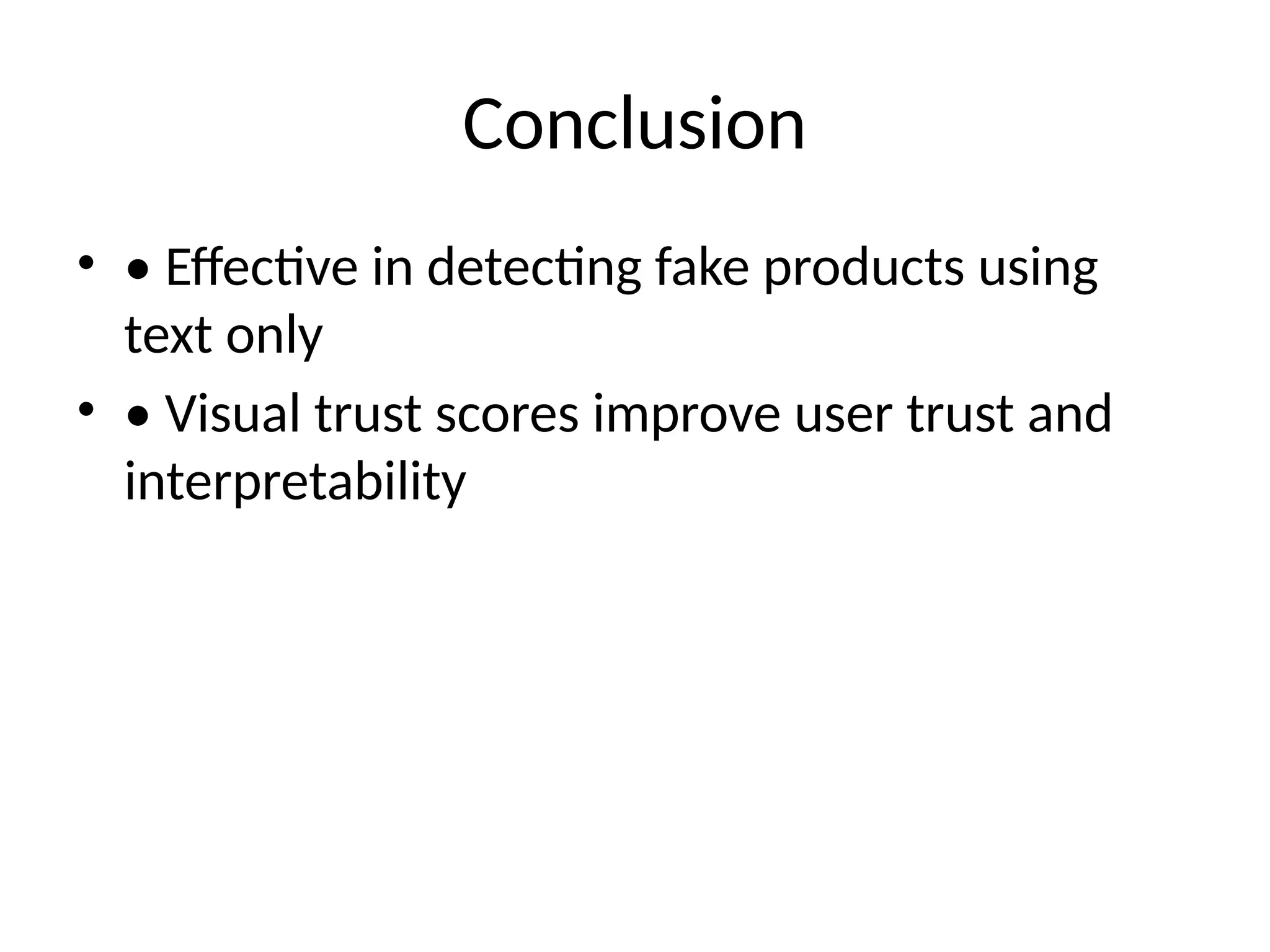 Conclusion

• • Effective in detecting fake products using text only
• • Visual trust scores improve user trust and interpretability